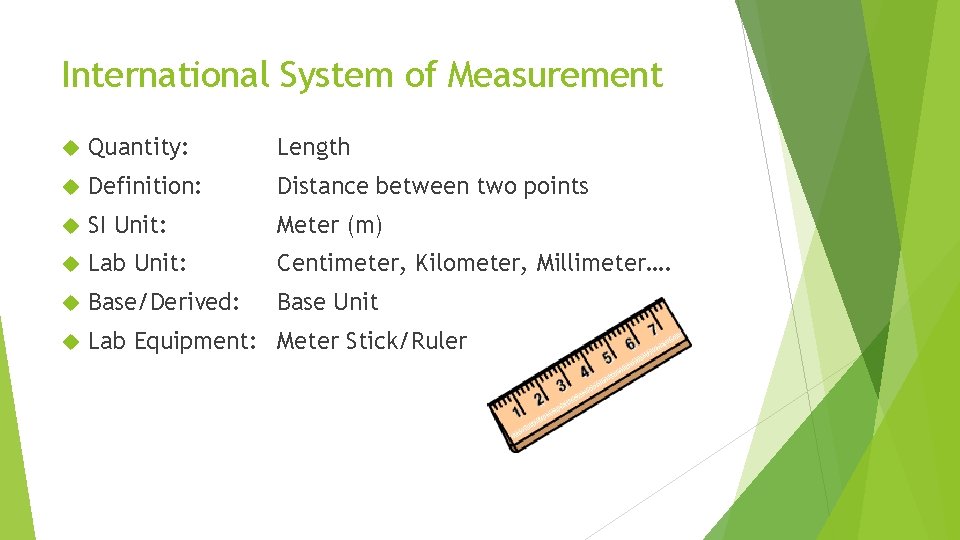 International System of Measurement

Quantity: Length

Definition: Distance between two points

SI Unit: Meter (m)

Lab Unit: Centimeter, Kilometer, Millimeter….

Base/Derived: Base Unit

Lab Equipment: Meter Stick/Ruler

1 2 3 4 5 6 7